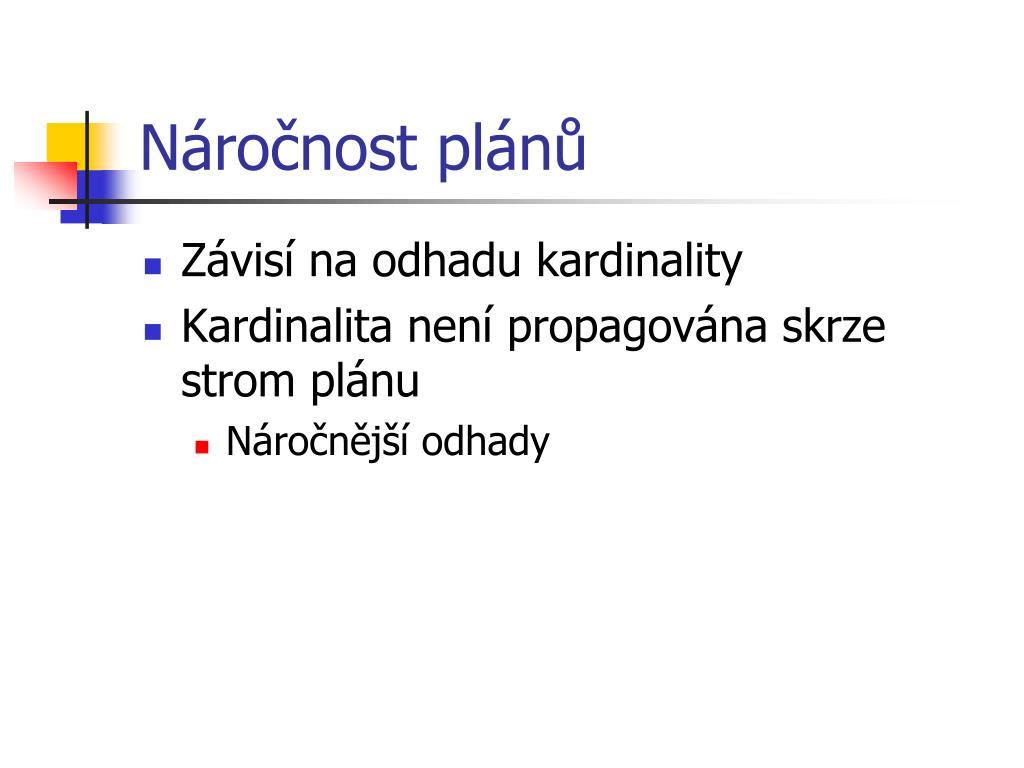 Náročnost plánů

Závisí na odhadu kardinality

Kardinalita není propagována skrze strom plánu

Náročnější odhady